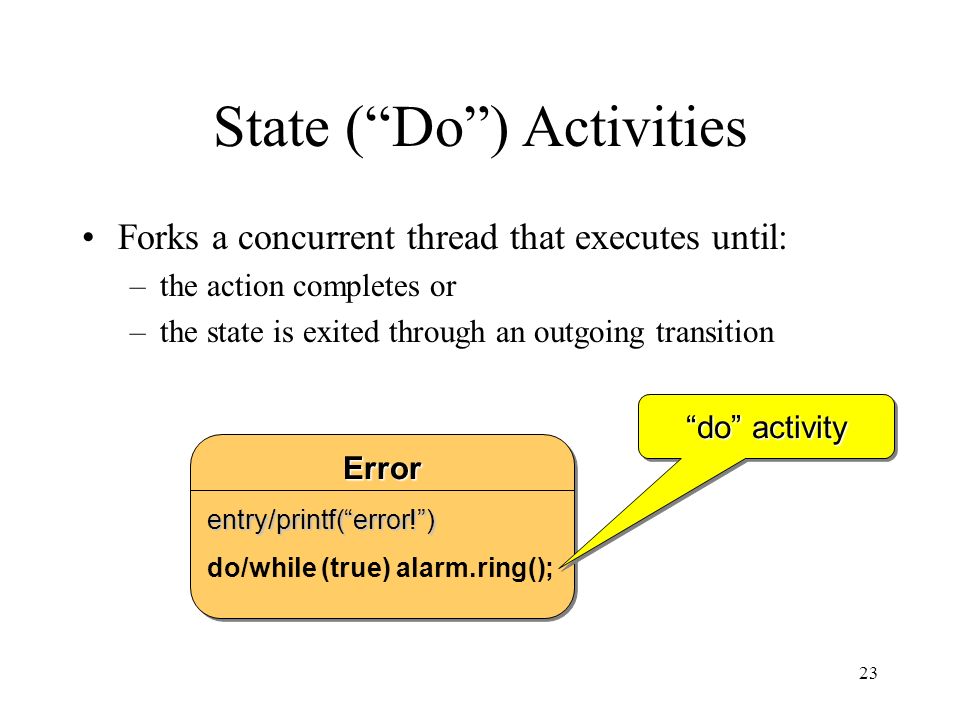 State (“Do”) Activities

• Forks a concurrent thread that executes until:
– the action completes or
– the state is exited through an outgoing transition

“do” activity

Error

entry/printf(“error!”)

do/while (true) alarm.ring();

23